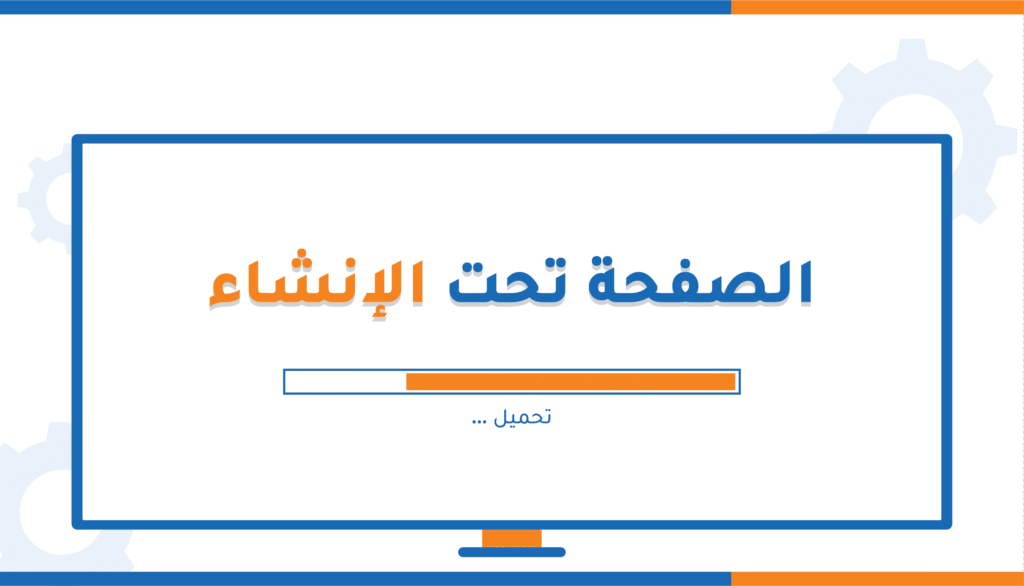 الصفحة تحت الإنشاء

تحميل ...